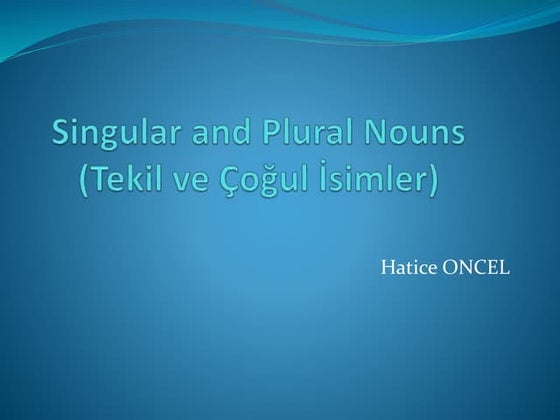 Singular and Plural Nouns
(Tekil ve Çoğul İsimler)

Hatice ONCEL